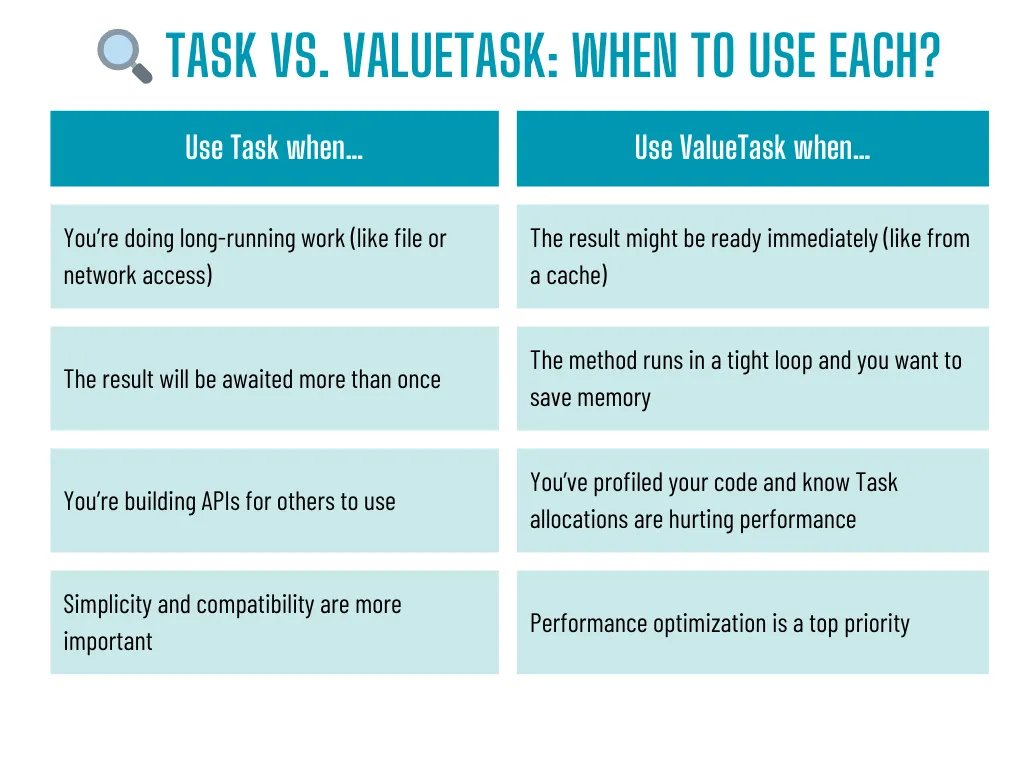 TASK VS. VALUETASK: WHEN TO USE EACH?

| Use Task when... | Use ValueTask when... |
|---|---|
| You're doing long-running work (like file or network access) | The result might be ready immediately (like from a cache) |
| The result will be awaited more than once | The method runs in a tight loop and you want to save memory |
| You're building APIs for others to use | You've profiled your code and know Task allocations are hurting performance |
| Simplicity and compatibility are more important | Performance optimization is a top priority |